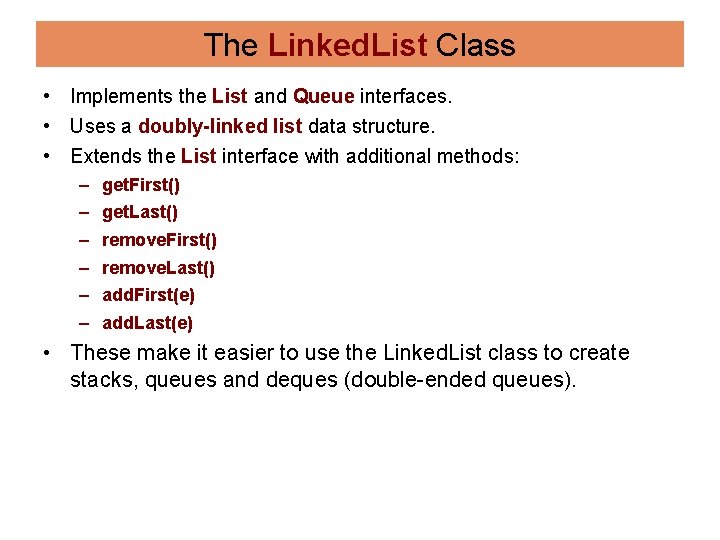 The LinkedList Class

• Implements the List and Queue interfaces.
• Uses a doubly-linked list data structure.
• Extends the List interface with additional methods:
– getFirst()
– getLast()
– removeFirst()
– removeLast()
– addFirst(e)
– addLast(e)
• These make it easier to use the LinkedList class to create stacks, queues and deques (double-ended queues).